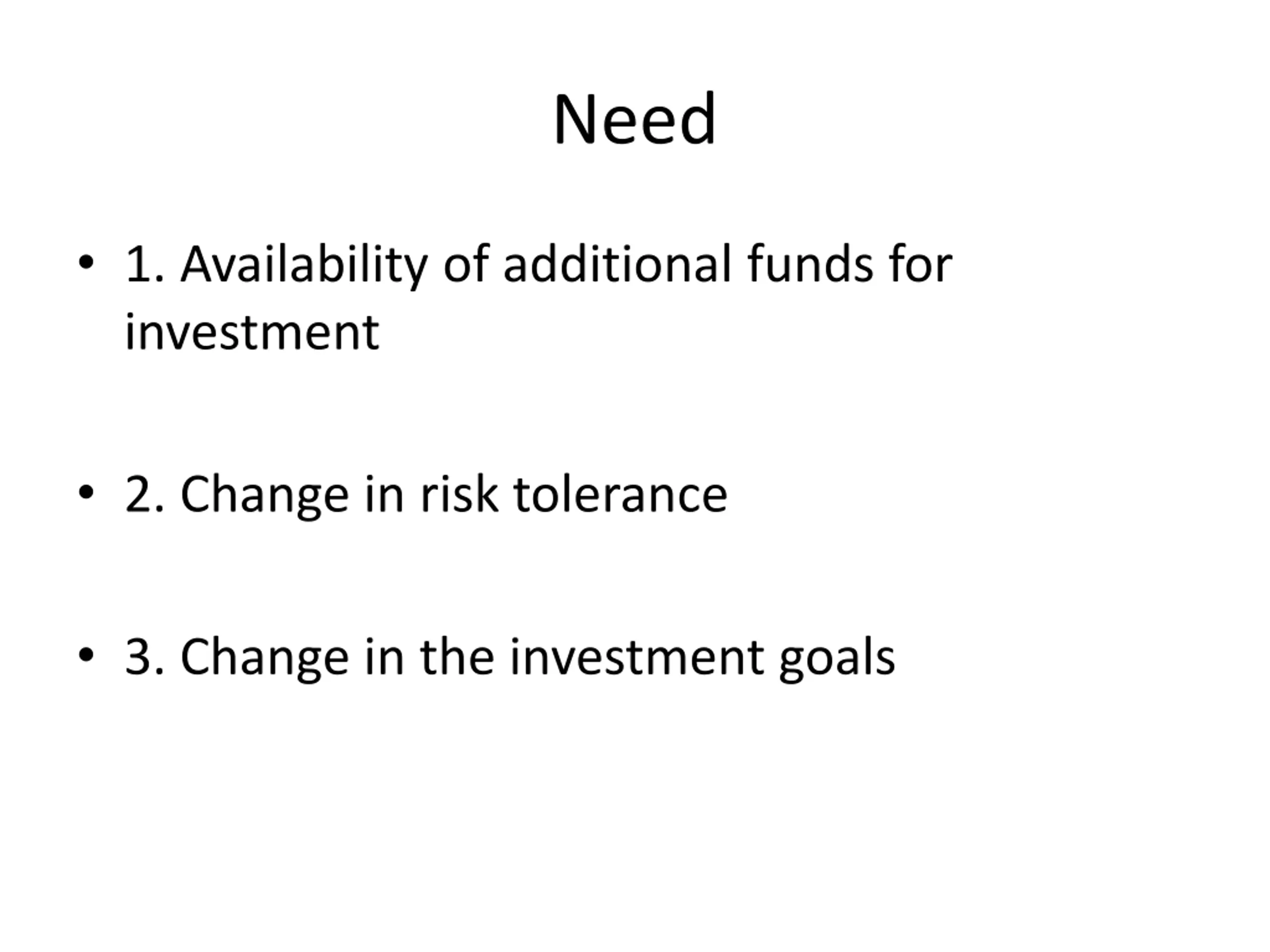 Need

• 1. Availability of additional funds for investment

• 2. Change in risk tolerance

• 3. Change in the investment goals